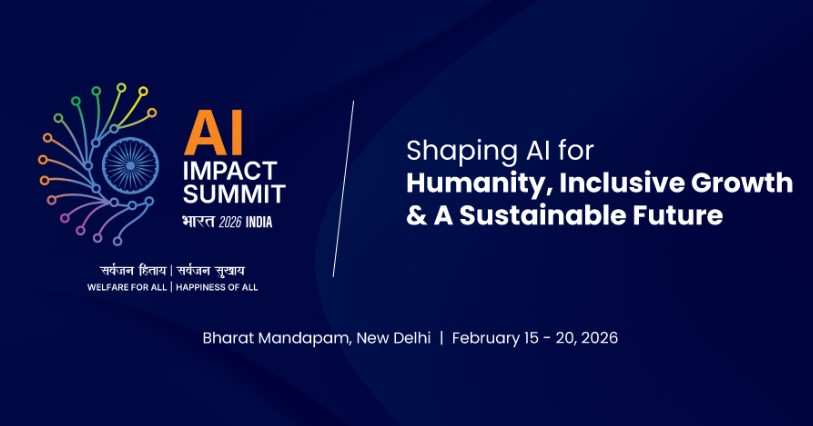 AI
IMPACT
SUMMIT
भारत 2026 INDIA

सर्वजन हिताय | सर्वजन सुखाय
WELFARE FOR ALL | HAPPINESS OF ALL

Shaping AI for
Humanity, Inclusive Growth
& A Sustainable Future

Bharat Mandapam, New Delhi | February 15 - 20, 2026